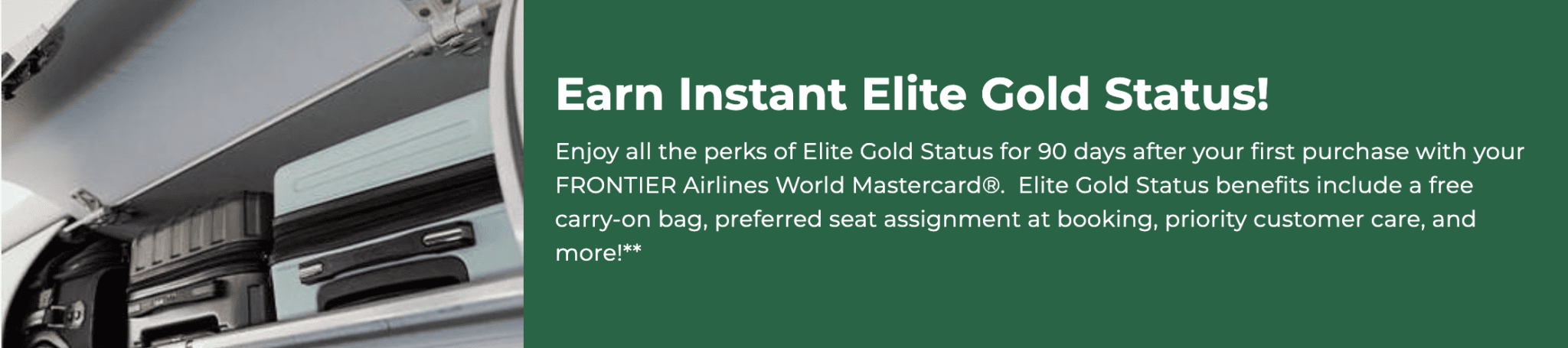 Earn Instant Elite Gold Status!

Enjoy all the perks of Elite Gold Status for 90 days after your first purchase with your FRONTIER Airlines World Mastercard®. Elite Gold Status benefits include a free carry-on bag, preferred seat assignment at booking, priority customer care, and more!**